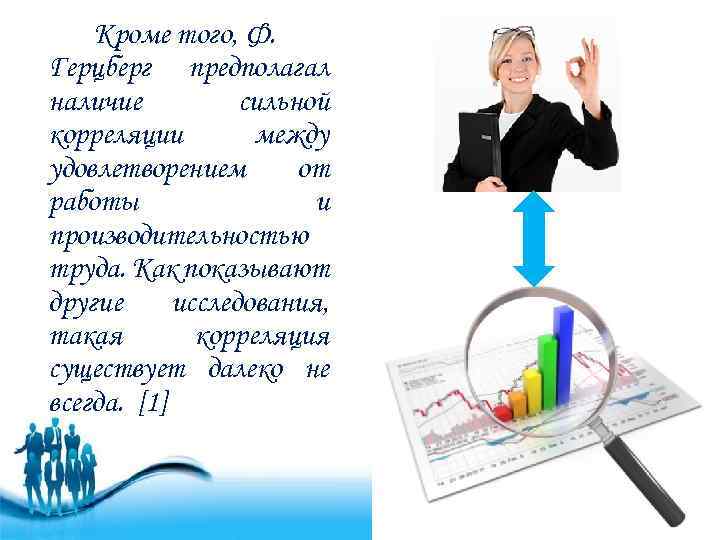 Кроме того, Ф. Герцберг предполагал наличие сильной корреляции между удовлетворением от работы и производительностью труда. Как показывают другие исследования, такая корреляция существует далеко не всегда. [1]